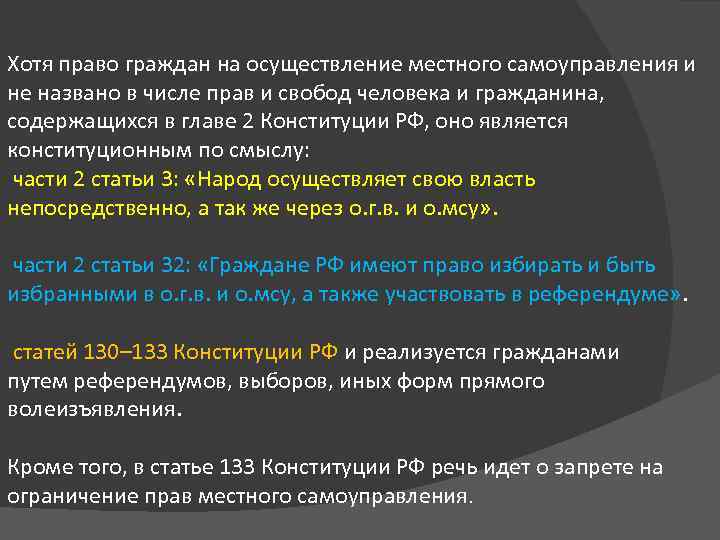 Хотя право граждан на осуществление местного самоуправления и не названо в числе прав и свобод человека и гражданина, содержащихся в главе 2 Конституции РФ, оно является конституционным по смыслу:
 части 2 статьи 3: «Народ осуществляет свою власть непосредственно, а так же через о.г.в. и о.мсу».

 части 2 статьи 32: «Граждане РФ имеют право избирать и быть избранными в о.г.в. и о.мсу, а также участвовать в референдуме».

 статей 130–133 Конституции РФ и реализуется гражданами путем референдумов, выборов, иных форм прямого волеизъявления.

Кроме того, в статье 133 Конституции РФ речь идет о запрете на ограничение прав местного самоуправления.